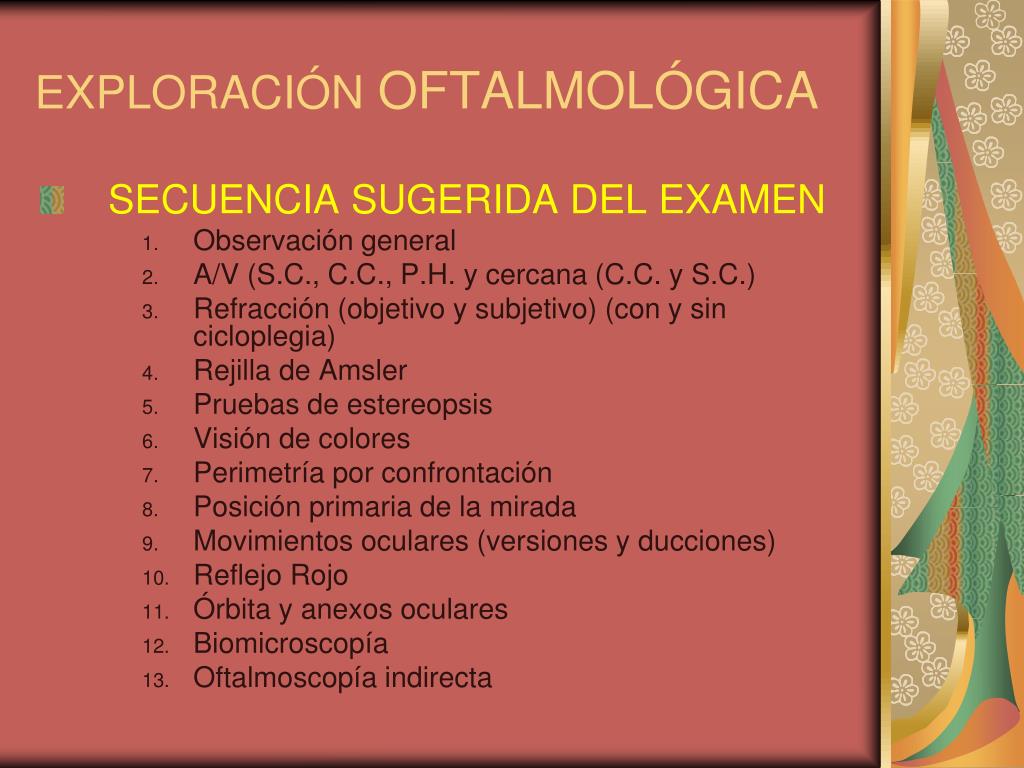 EXPLORACIÓN OFTALMOLÓGICA

SECUENCIA SUGERIDA DEL EXAMEN

1. Observación general
2. A/V (S.C., C.C., P.H. y cercana (C.C. y S.C.)
3. Refracción (objetivo y subjetivo) (con y sin cicloplegia)
4. Rejilla de Amsler
5. Pruebas de estereopsis
6. Visión de colores
7. Perimetría por confrontación
8. Posición primaria de la mirada
9. Movimientos oculares (versiones y ducciones)
10. Reflejo Rojo
11. Órbita y anexos oculares
12. Biomicroscopía
13. Oftalmoscopía indirecta